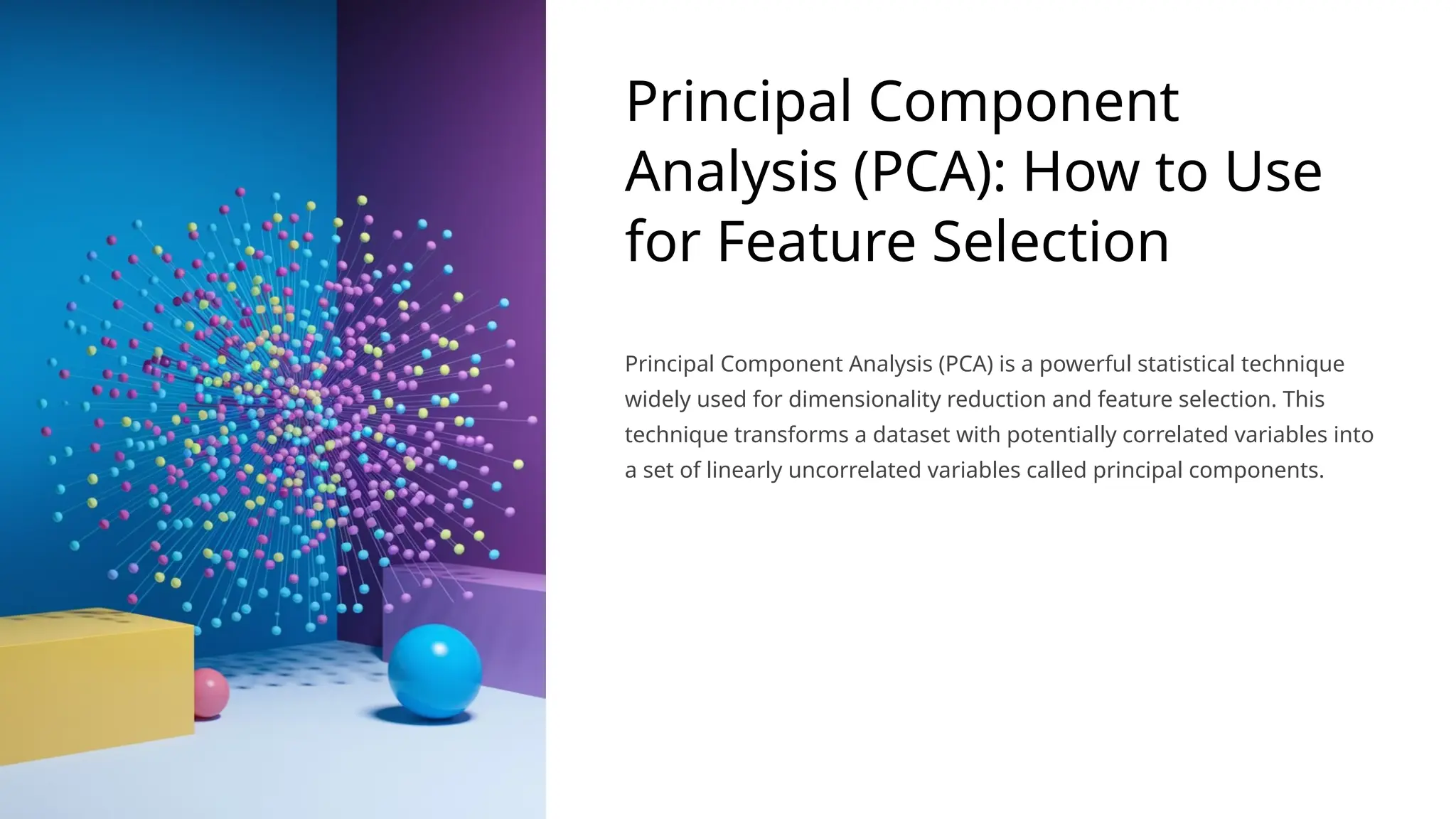 Principal Component Analysis (PCA): How to Use for Feature Selection

Principal Component Analysis (PCA) is a powerful statistical technique widely used for dimensionality reduction and feature selection. This technique transforms a dataset with potentially correlated variables into a set of linearly uncorrelated variables called principal components.